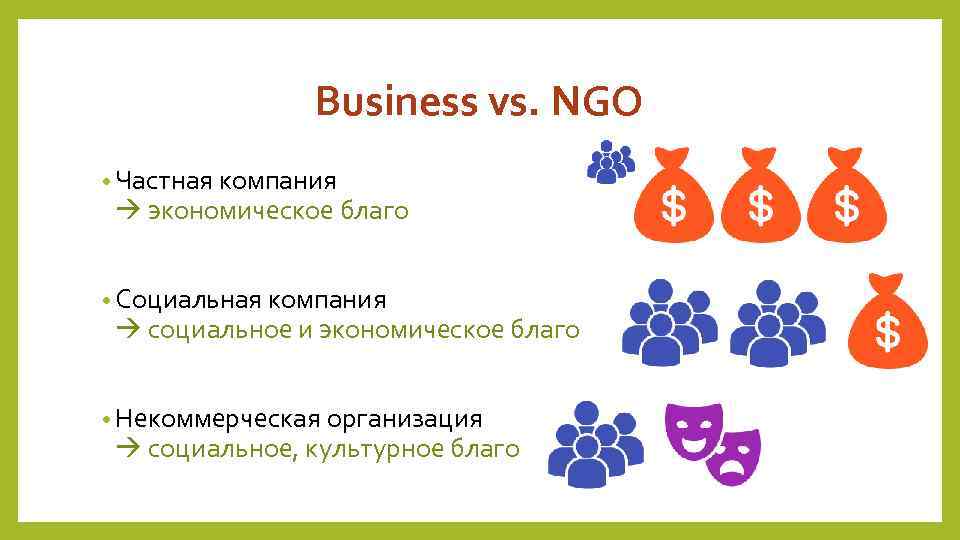 Business vs. NGO

• Частная компания
→ экономическое благо

$ $ $

• Социальная компания
→ социальное и экономическое благо

$

• Некоммерческая организация
→ социальное, культурное благо